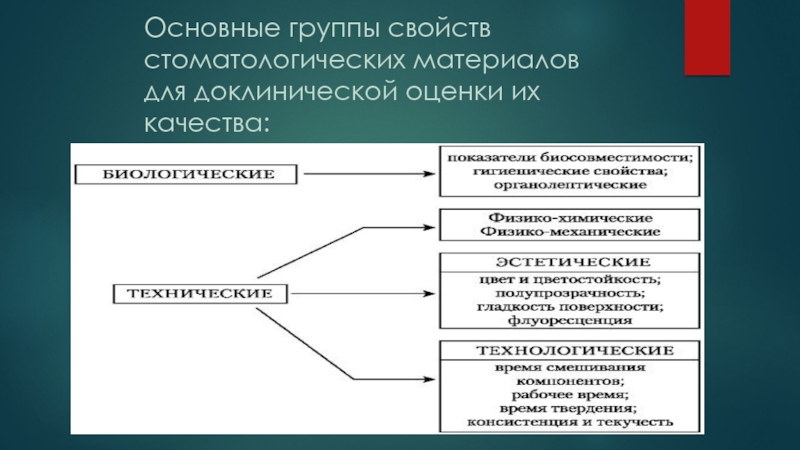 Основные группы свойств стоматологических материалов для доклинической оценки их качества:

БИОЛОГИЧЕСКИЕ

показатели биосовместимости; гигиенические свойства; органолептические

ТЕХНИЧЕСКИЕ

Физико-химические
Физико-механические

ЭСТЕТИЧЕСКИЕ
цвет и цветостойкость; полупрозрачность; гладкость поверхности; флуоресценция

ТЕХНОЛОГИЧЕСКИЕ
время смешивания компонентов; рабочее время; время твердения; консистенция и текучесть